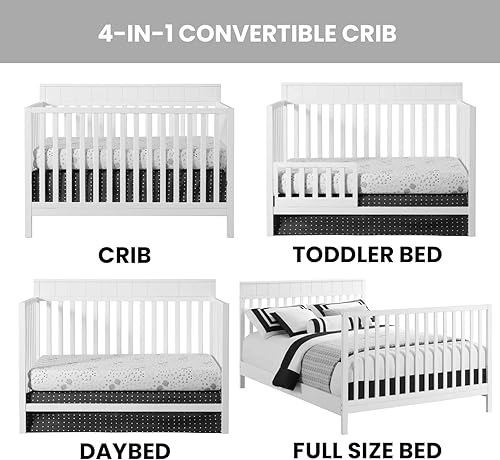 4-IN-1 CONVERTIBLE CRIB

CRIB

TODDLER BED

DAYBED

FULL SIZE BED